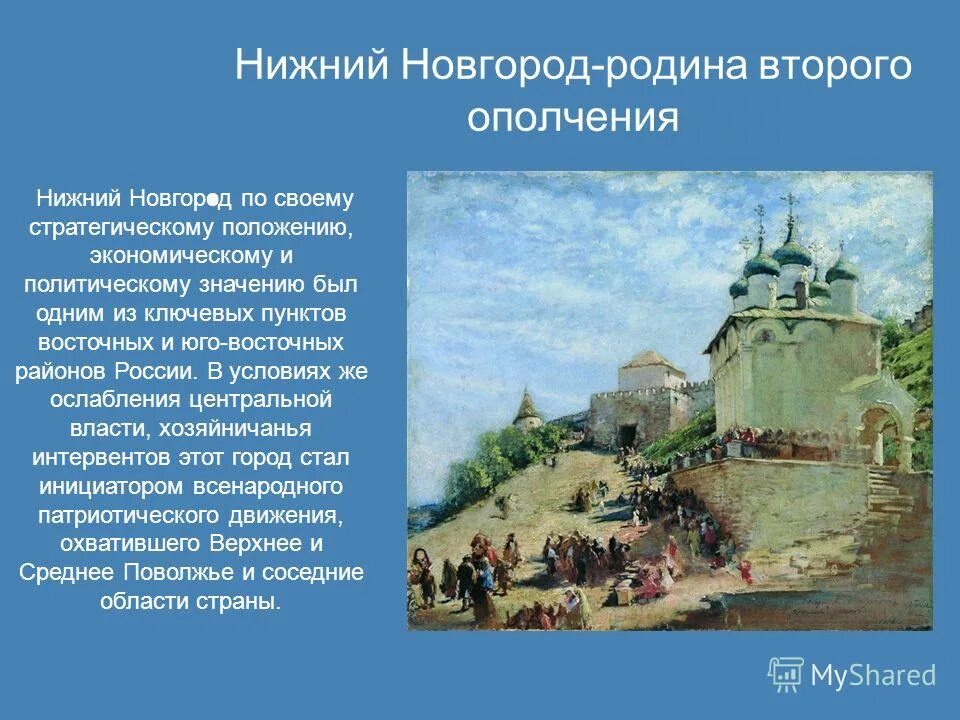 Нижний Новгород-родина второго ополчения

Нижний Новгород по своему стратегическому положению, экономическому и политическому значению был одним из ключевых пунктов восточных и юго-восточных районов России. В условиях же ослабления центральной власти, хозяйничанья интервентов этот город стал инициатором всенародного патриотического движения, охватившего Верхнее и Среднее Поволжье и соседние области страны.

MyShared